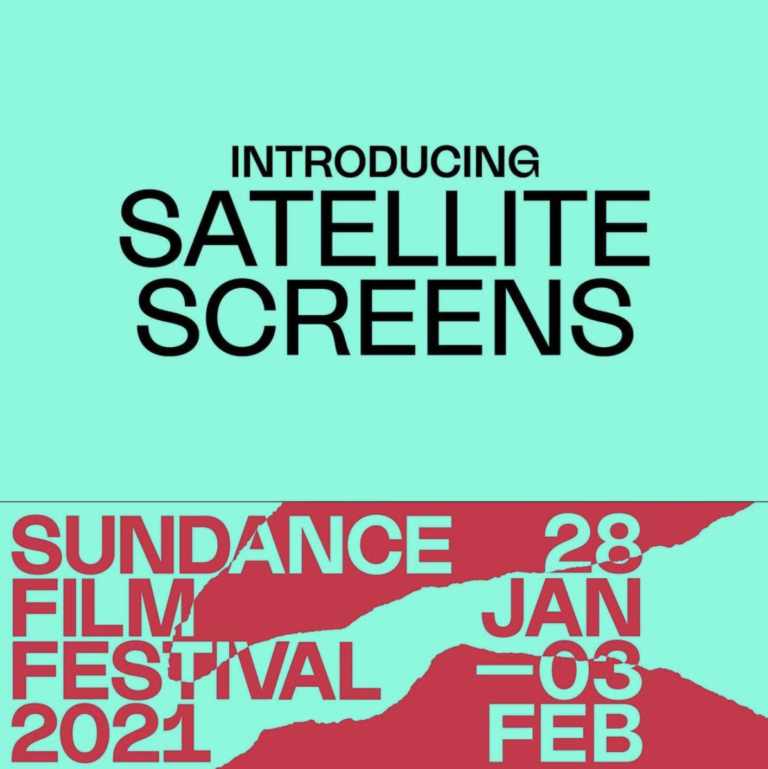 INTRODUCING
SATELLITE SCREENS

SUNDANCE FILM FESTIVAL 2021

28 JAN —03 FEB